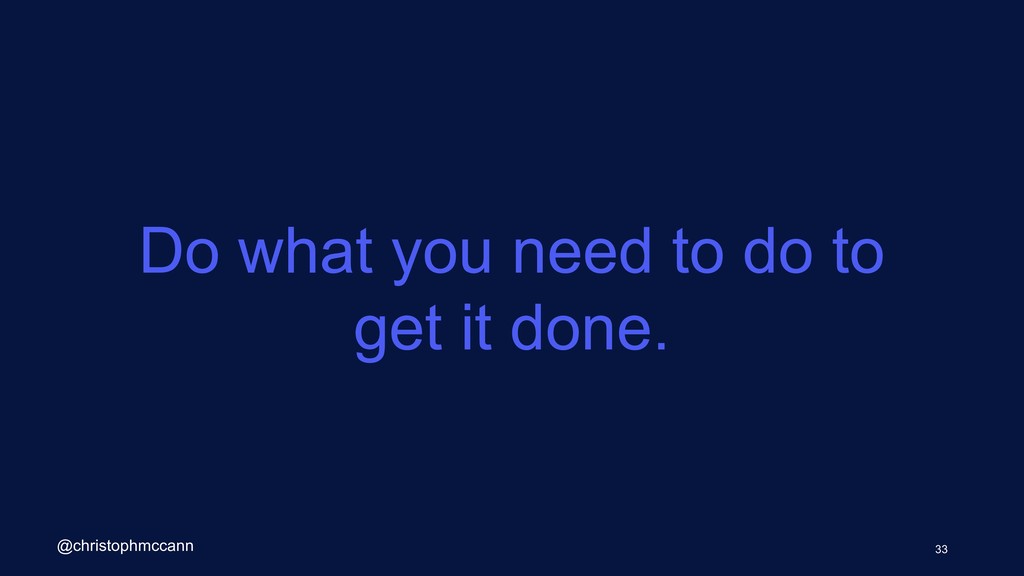 Do what you need to do to get it done.

@christophmccann

33